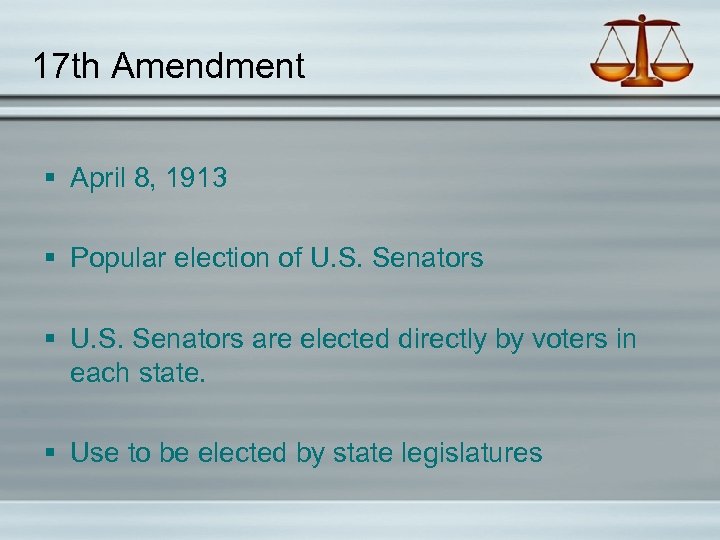 17th Amendment

▪ April 8, 1913

▪ Popular election of U.S. Senators

▪ U.S. Senators are elected directly by voters in each state.

▪ Use to be elected by state legislatures